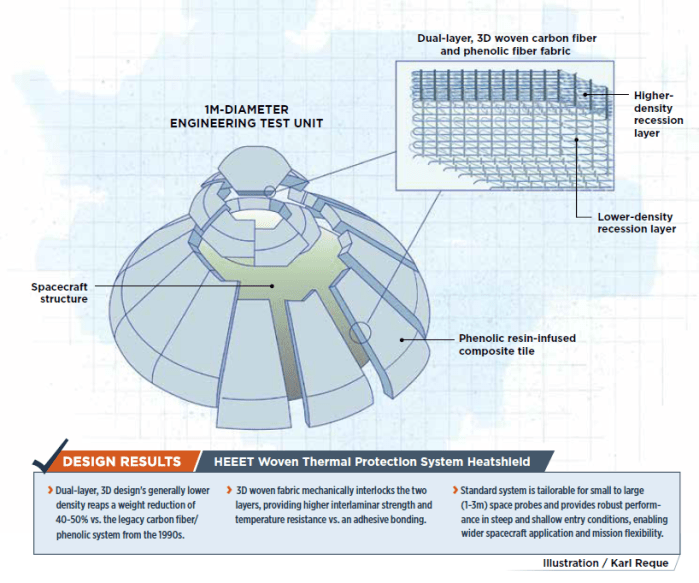 Dual-layer, 3D woven carbon fiber and phenolic fiber fabric

Higher-density recession layer

Lower-density recession layer

1M-DIAMETER ENGINEERING TEST UNIT

Spacecraft structure

Phenolic resin-infused composite tile

DESIGN RESULTS

HEEET Woven Thermal Protection System Heatshield

› Dual-layer, 3D design's generally lower density reaps a weight reduction of 40-50% vs. the legacy carbon fiber/phenolic system from the 1990s.

› 3D woven fabric mechanically interlocks the two layers, providing higher interlaminar strength and temperature resistance vs. an adhesive bonding.

› Standard system is tailorable for small to large (1-3m) space probes and provides robust performance in steep and shallow entry conditions, enabling wider spacecraft application and mission flexibility.

Illustration / Karl Reque